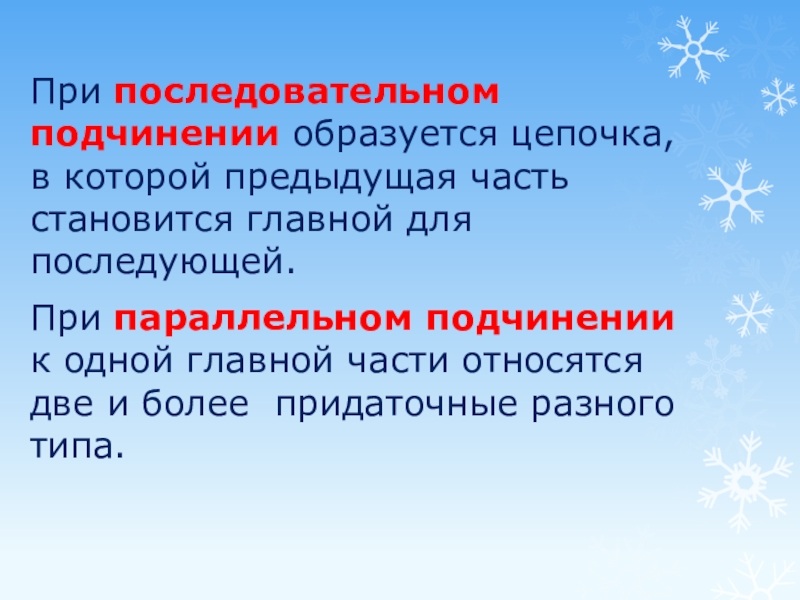 При последовательном подчинении образуется цепочка, в которой предыдущая часть становится главной для последующей.

При параллельном подчинении к одной главной части относятся две и более  придаточные разного типа.